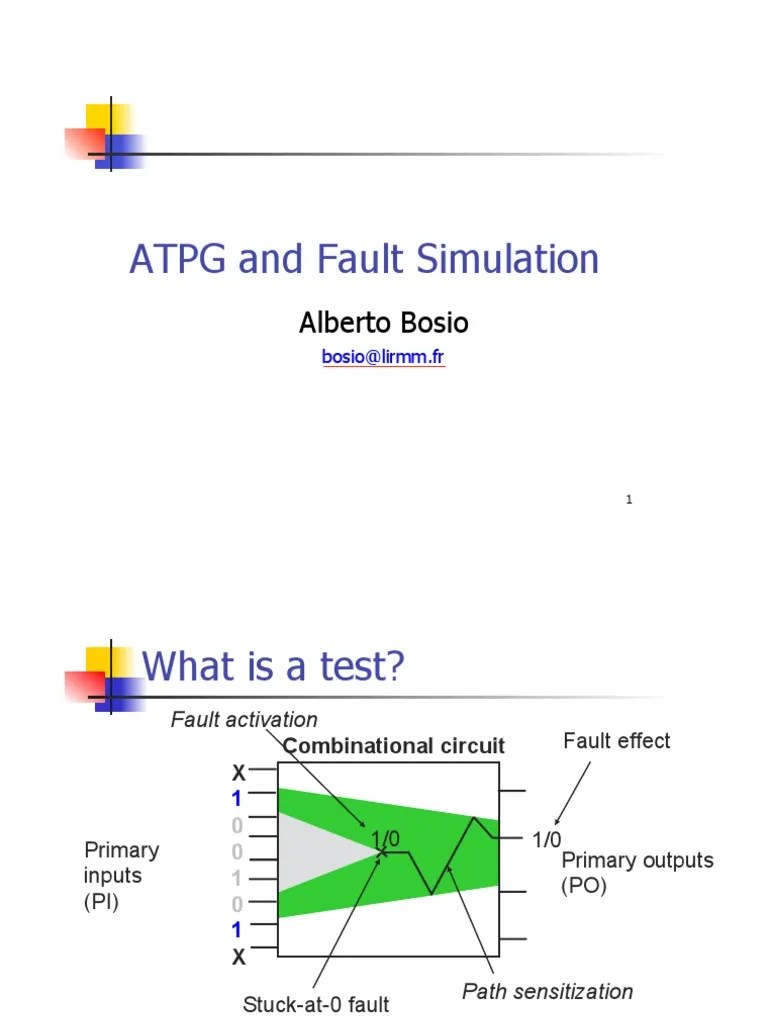 ATPG and Fault Simulation

Alberto Bosio

bosio@lirmm.fr

1

What is a test?

Fault activation

Combinational circuit

Fault effect

X
1
0
0
1
0
1
X

Primary inputs (PI)

1/0

1/0

Primary outputs (PO)

Stuck-at-0 fault

Path sensitization